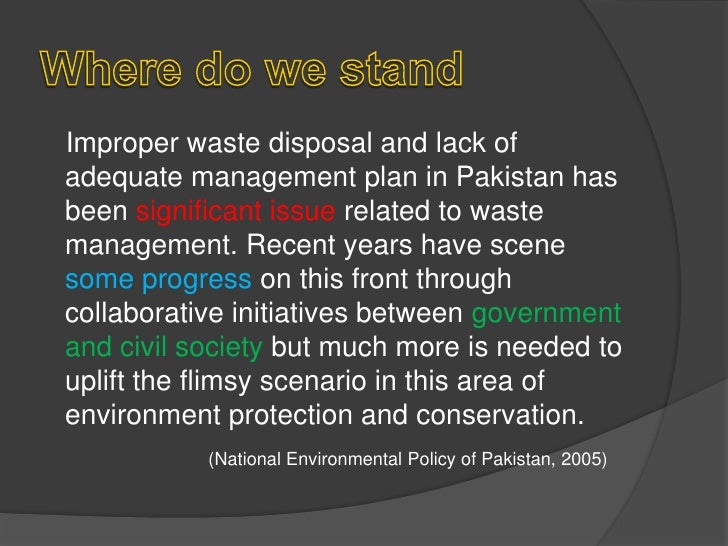 Where do we stand

Improper waste disposal and lack of adequate management plan in Pakistan has been significant issue related to waste management. Recent years have scene some progress on this front through collaborative initiatives between government and civil society but much more is needed to uplift the flimsy scenario in this area of environment protection and conservation.

(National Environmental Policy of Pakistan, 2005)